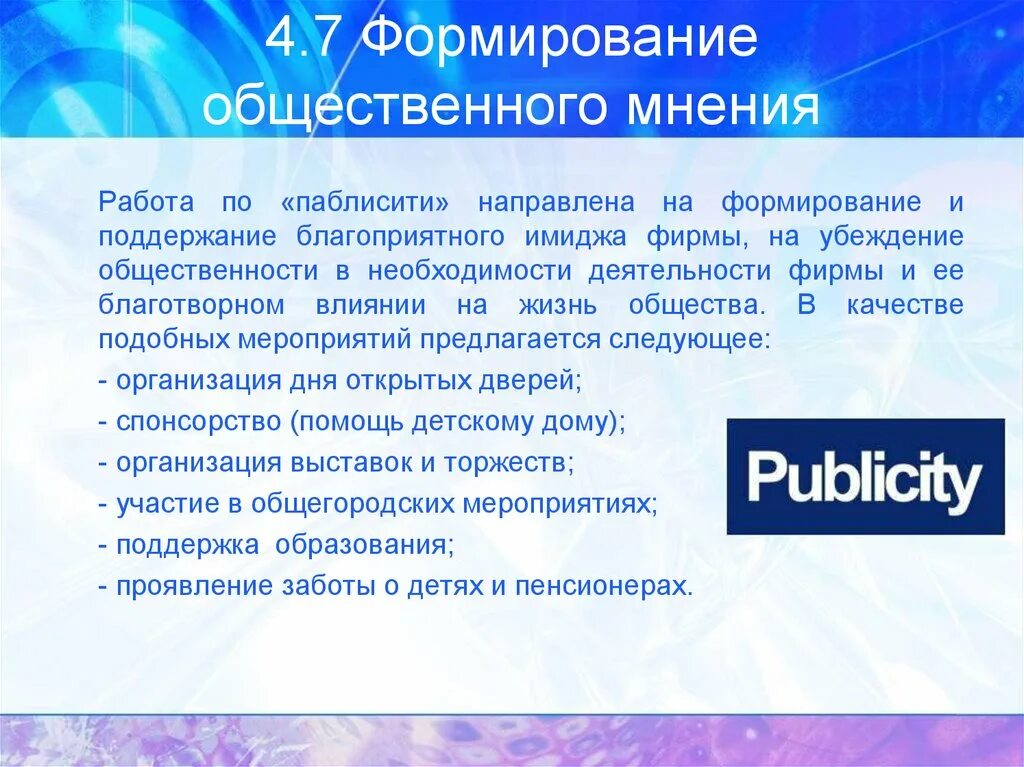 4.7 Формирование общественного мнения

Работа по «паблисити» направлена на формирование и поддержание благоприятного имиджа фирмы, на убеждение общественности в необходимости деятельности фирмы и ее благотворном влиянии на жизнь общества. В качестве подобных мероприятий предлагается следующее:

- организация дня открытых дверей;
- спонсорство (помощь детскому дому);
- организация выставок и торжеств;
- участие в общегородских мероприятиях;
- поддержка образования;
- проявление заботы о детях и пенсионерах.

Publicity